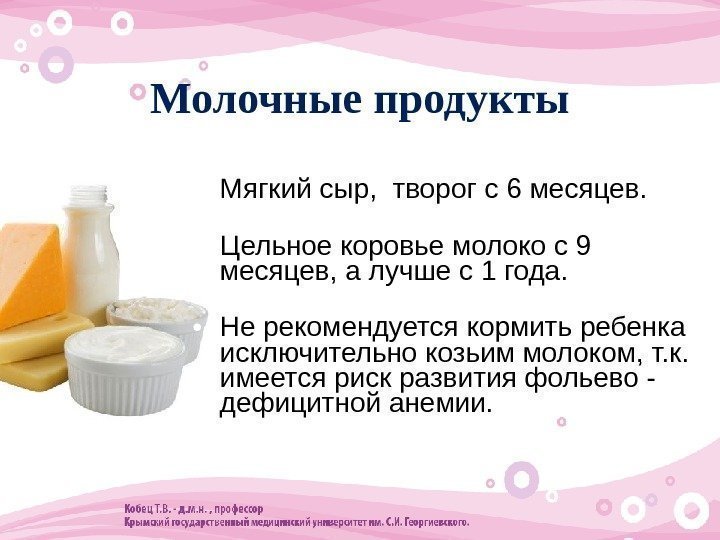 Молочные продукты

Мягкий сыр,  творог с 6 месяцев.

Цельное коровье молоко с 9 месяцев, а лучше с 1 года.

Не рекомендуется кормить ребенка исключительно козьим молоком, т.к. имеется риск развития фольево - дефицитной анемии.

Кобец Т.В. - д.м.н. , профессор
Крымский государственный медицинский университет им. С.И. Георгиевского.